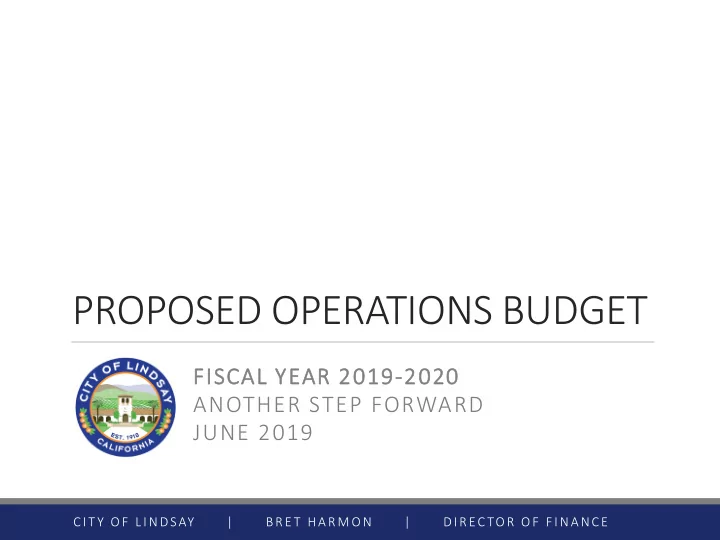 PROPOSED OPERATIONS BUDGET

CITY OF LINDSAY
EST. 1910
CALIFORNIA

FISCAL YEAR 2019-2020
ANOTHER STEP FORWARD
JUNE 2019

CITY OF LINDSAY | BRET HARMON | DIRECTOR OF FINANCE